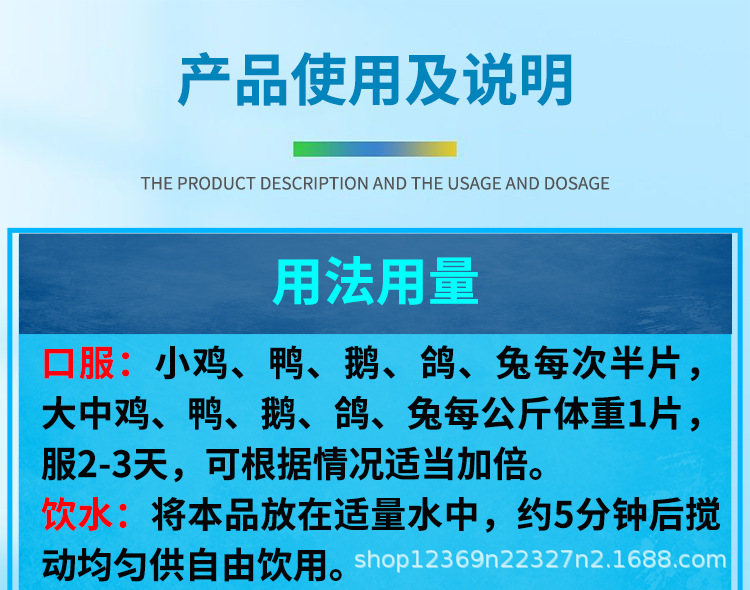 产品使用及说明

THE PRODUCT DESCRIPTION AND THE USAGE AND DOSAGE

用法用量

口服：小鸡、鸭、鹅、鸽、兔每次半片，大中鸡、鸭、鹅、鸽、兔每公斤体重1片，服2-3天，可根据情况适当加倍。

饮水：将本品放在适量水中，约5分钟后搅动均匀供自由饮用。

shop12369n22327n2.1688.com